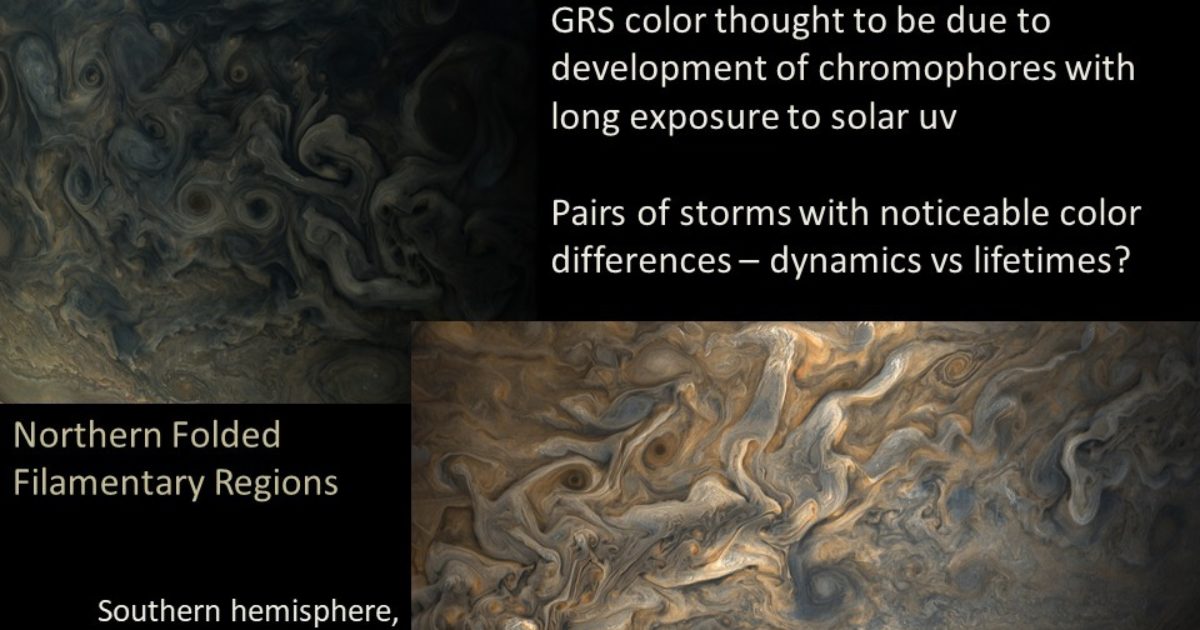 GRS color thought to be due to development of chromophores with long exposure to solar uv

Pairs of storms with noticeable color differences – dynamics vs lifetimes?

Northern Folded Filamentary Regions

Southern hemisphere,